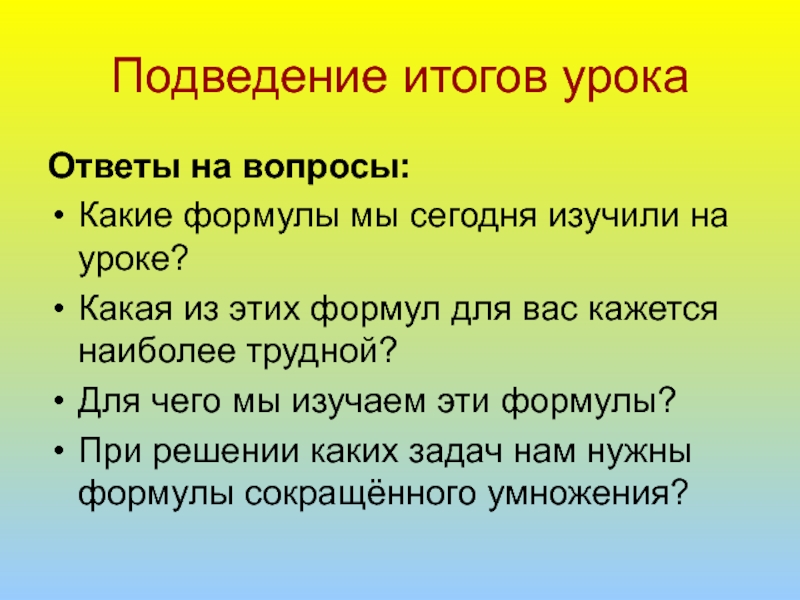 Подведение итогов урока

Ответы на вопросы:

• Какие формулы мы сегодня изучили на уроке?
• Какая из этих формул для вас кажется наиболее трудной?
• Для чего мы изучаем эти формулы?
• При решении каких задач нам нужны формулы сокращённого умножения?